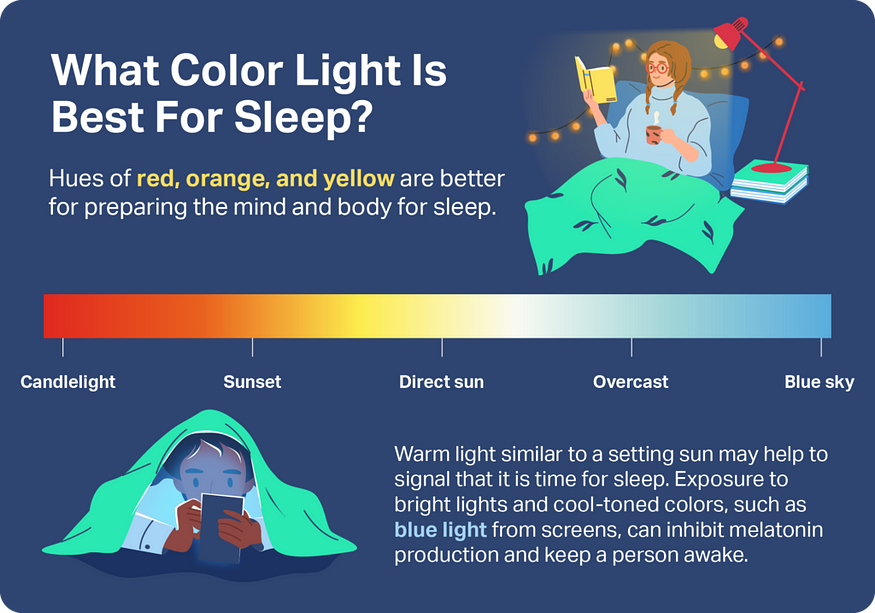 What Color Light Is Best For Sleep?

Hues of red, orange, and yellow are better for preparing the mind and body for sleep.

Candlelight
Sunset
Direct sun
Overcast
Blue sky

Warm light similar to a setting sun may help to signal that it is time for sleep. Exposure to bright lights and cool-toned colors, such as blue light from screens, can inhibit melatonin production and keep a person awake.